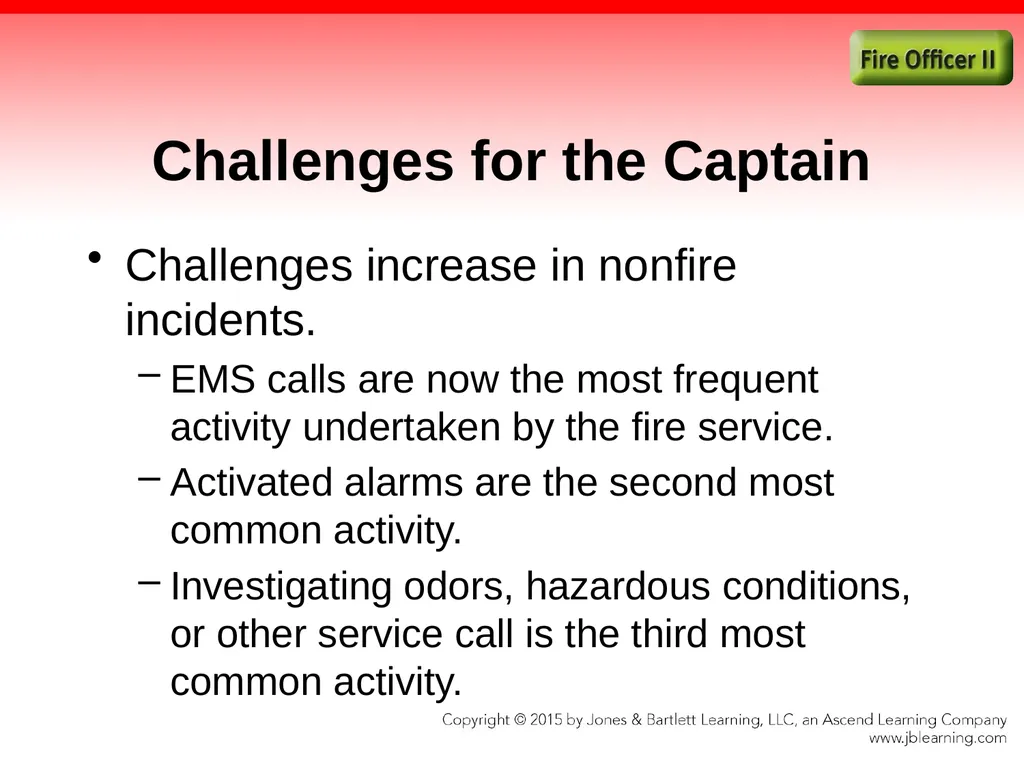 Fire Officer II

Challenges for the Captain

• Challenges increase in nonfire incidents.
– EMS calls are now the most frequent activity undertaken by the fire service.
– Activated alarms are the second most common activity.
– Investigating odors, hazardous conditions, or other service call is the third most common activity.

Copyright © 2015 by Jones & Bartlett Learning, LLC, an Ascend Learning Company
www.jblearning.com